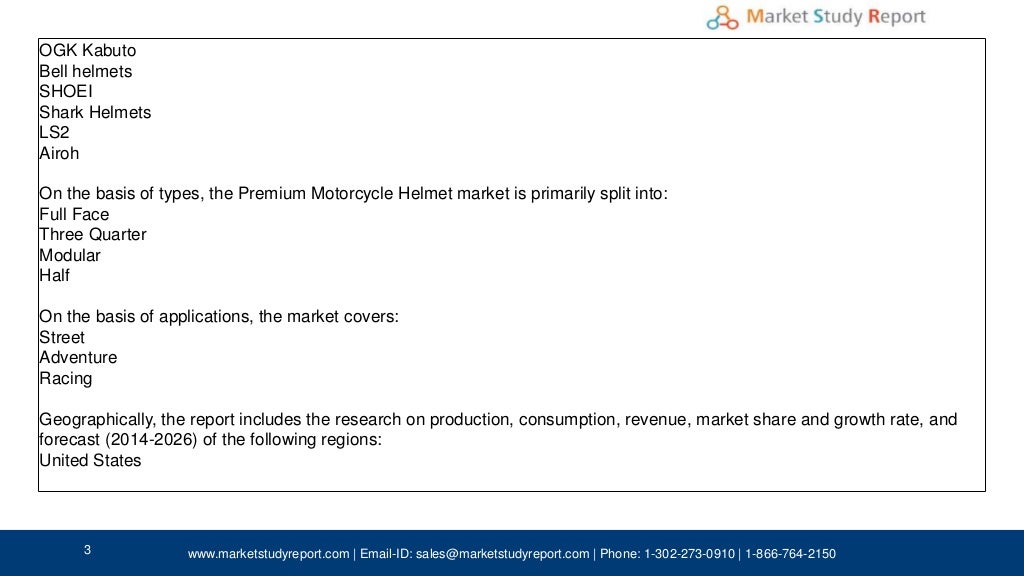 Market Study Report

OGK Kabuto
Bell helmets
SHOEI
Shark Helmets
LS2
Airoh

On the basis of types, the Premium Motorcycle Helmet market is primarily split into:
Full Face
Three Quarter
Modular
Half

On the basis of applications, the market covers:
Street
Adventure
Racing

Geographically, the report includes the research on production, consumption, revenue, market share and growth rate, and forecast (2014-2026) of the following regions:
United States

3

www.marketstudyreport.com | Email-ID: sales@marketstudyreport.com | Phone: 1-302-273-0910 | 1-866-764-2150